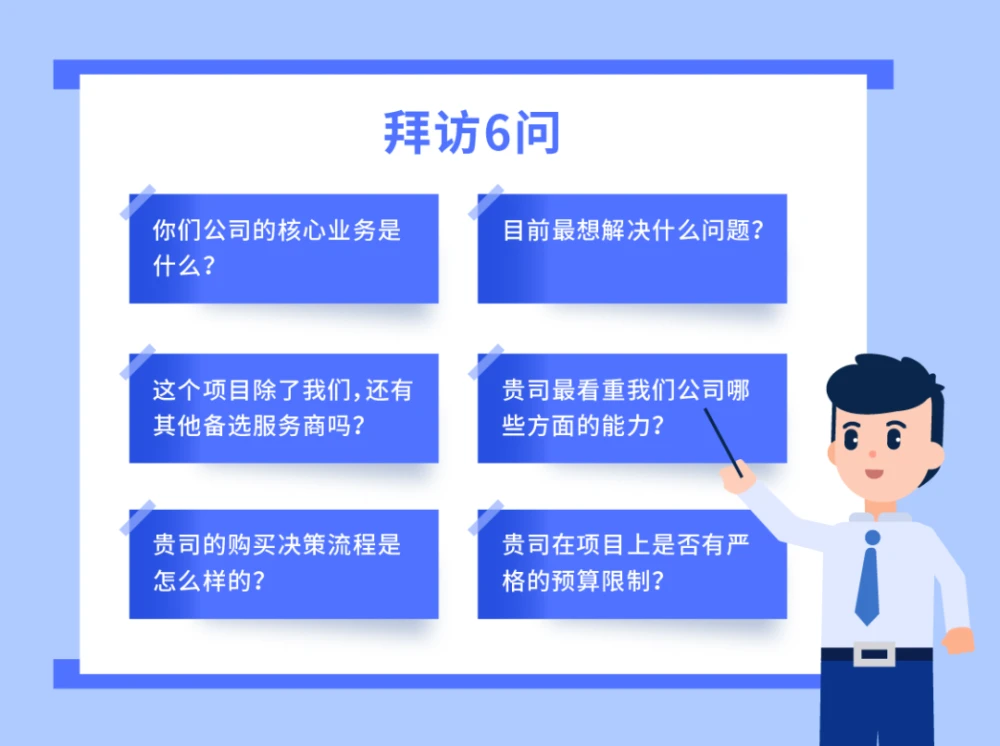 拜访6问

你们公司的核心业务是什么？

目前最想解决什么问题？

这个项目除了我们，还有其他备选服务商吗？

贵司最看重我们公司哪些方面的能力？

贵司的购买决策流程是怎么样的？

贵司在项目上是否有严格的预算限制？